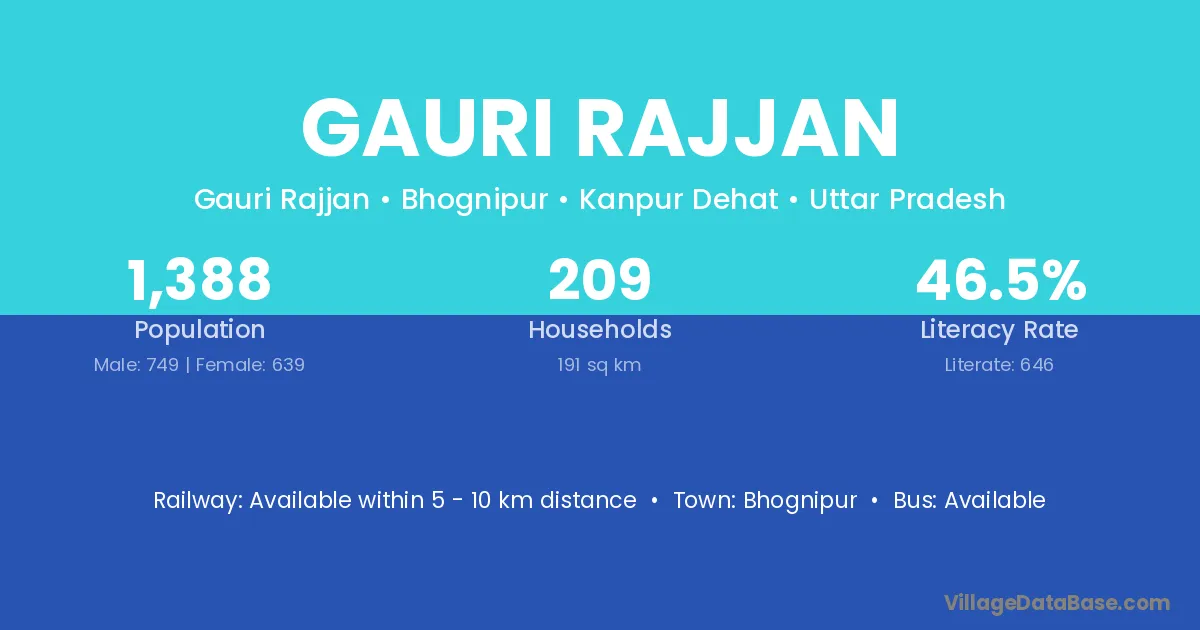 GAURI RAJJAN

Gauri Rajjan • Bhognipur • Kanpur Dehat • Uttar Pradesh

1,388
Population
Male: 749 | Female: 639

209
Households
191 sq km

46.5%
Literacy Rate
Literate: 646

Railway: Available within 5 - 10 km distance • Town: Bhognipur • Bus: Available

VillageDataBase.com